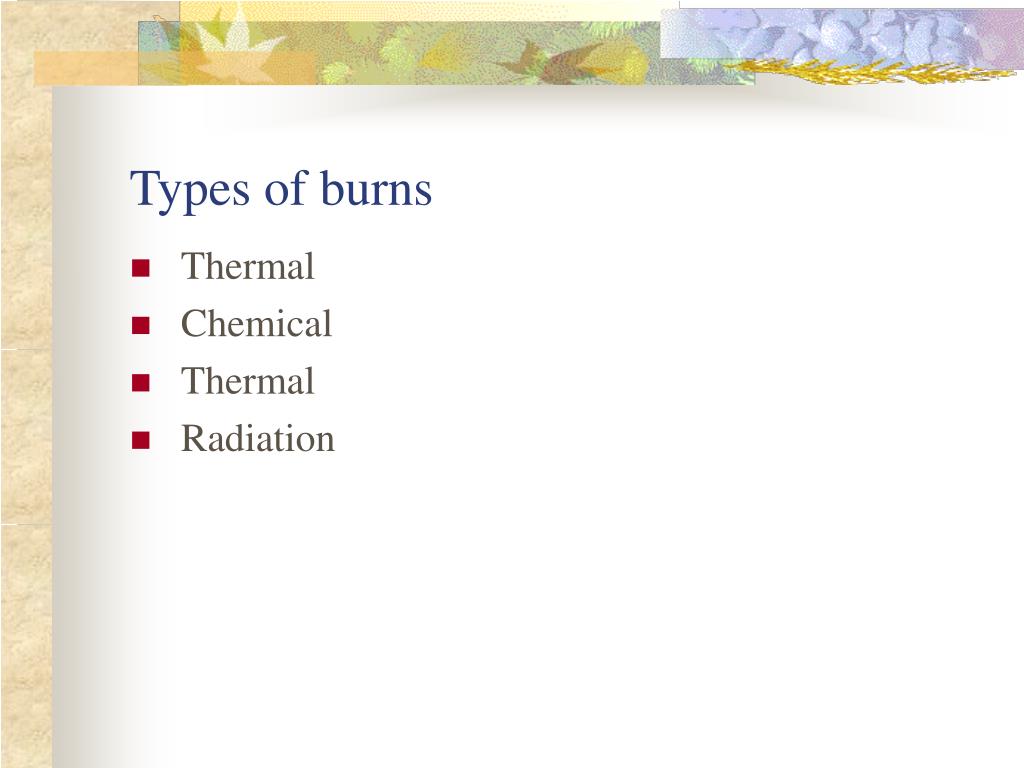 Types of burns

- Thermal
- Chemical
- Thermal
- Radiation